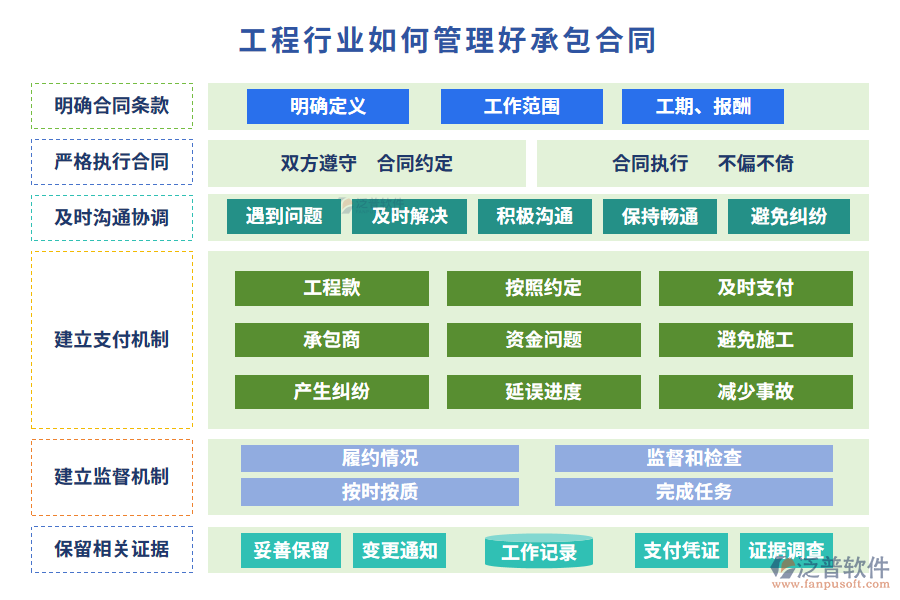 工程行业如何管理好承包合同

明确合同条款
明确定义
工作范围
工期、报酬

严格执行合同
双方遵守 合同约定
合同执行 不偏不倚

及时沟通协调
遇到问题
及时解决
积极沟通
保持畅通
避免纠纷

建立支付机制
工程款
按照约定
及时支付
承包商
资金问题
避免施工
产生纠纷
延误进度
减少事故

建立监督机制
履约情况
监督和检查
按时按质
完成任务

保留相关证据
妥善保留
变更通知
工作记录
支付凭证
证据调查

泛普软件
www.fanpusoft.com